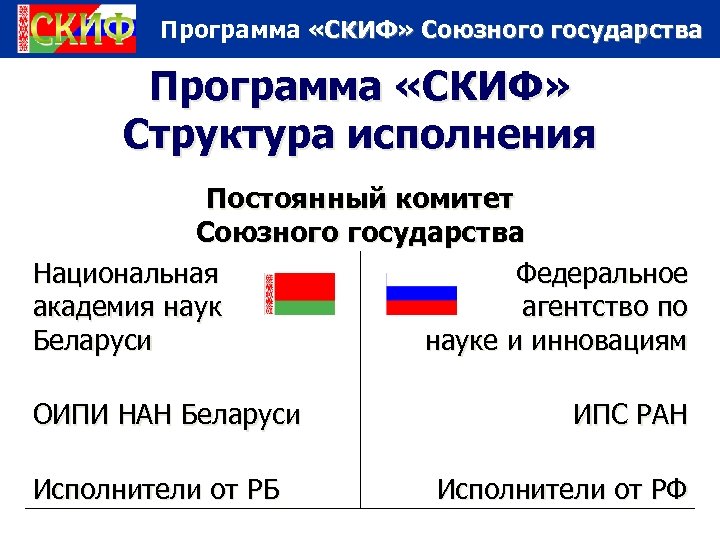 СКИФ Программа «СКИФ» Союзного государства

Программа «СКИФ»
Структура исполнения

Постоянный комитет
Союзного государства

Национальная академия наук Беларуси

ОИПИ НАН Беларуси

Исполнители от РБ

Федеральное агентство по науке и инновациям

ИПС РАН

Исполнители от РФ